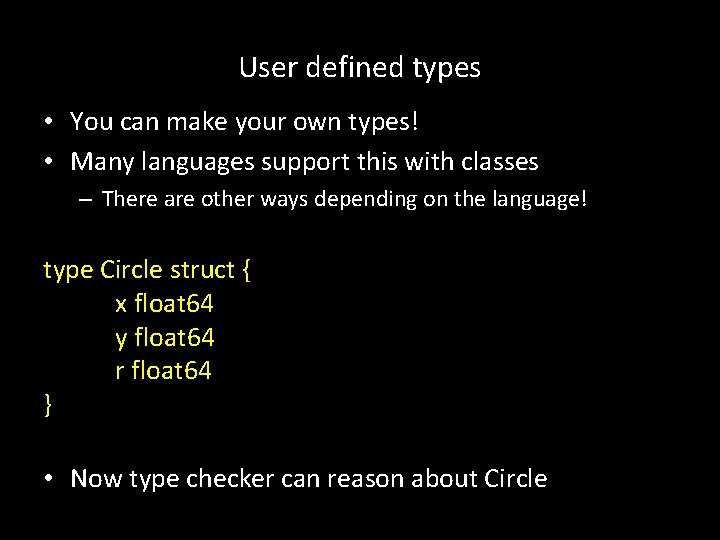 User defined types

• You can make your own types!
• Many languages support this with classes
– There are other ways depending on the language!

type Circle struct {
x float64
y float64
r float64
}

• Now type checker can reason about Circle